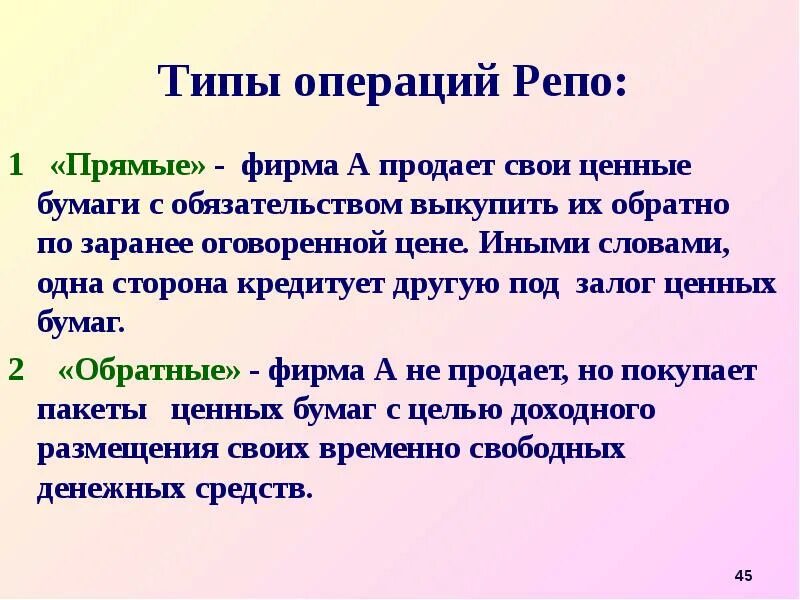 Типы операций Репо:

1 «Прямые» - фирма А продает свои ценные бумаги с обязательством выкупить их обратно по заранее оговоренной цене. Иными словами, одна сторона кредитует другую под залог ценных бумаг.

2 «Обратные» - фирма А не продает, но покупает пакеты ценных бумаг с целью доходного размещения своих временно свободных денежных средств.

45